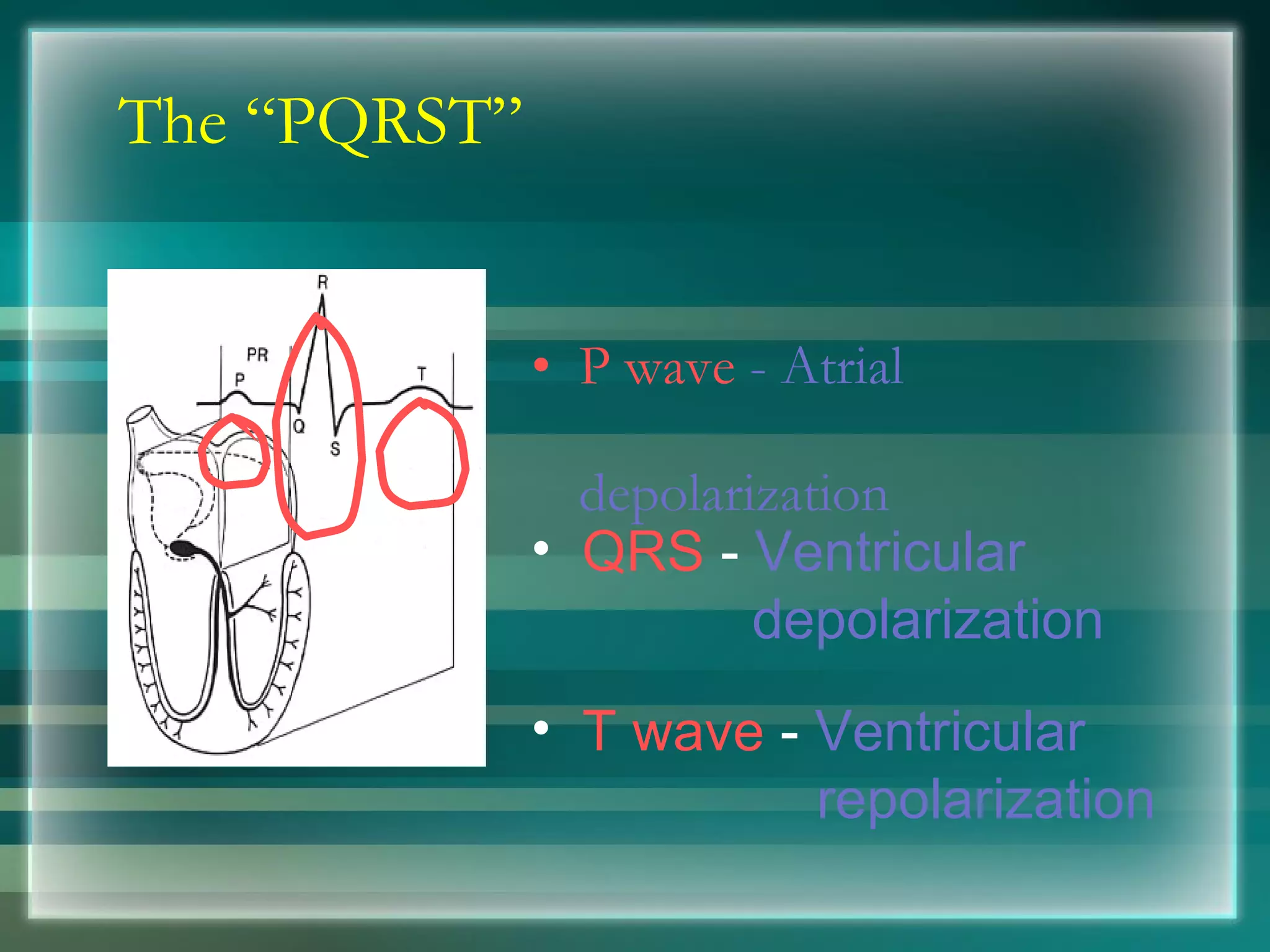 The “PQRST”

R
PR
P
T
Q
S

• P wave - Atrial depolarization
• QRS - Ventricular depolarization
• T wave - Ventricular repolarization